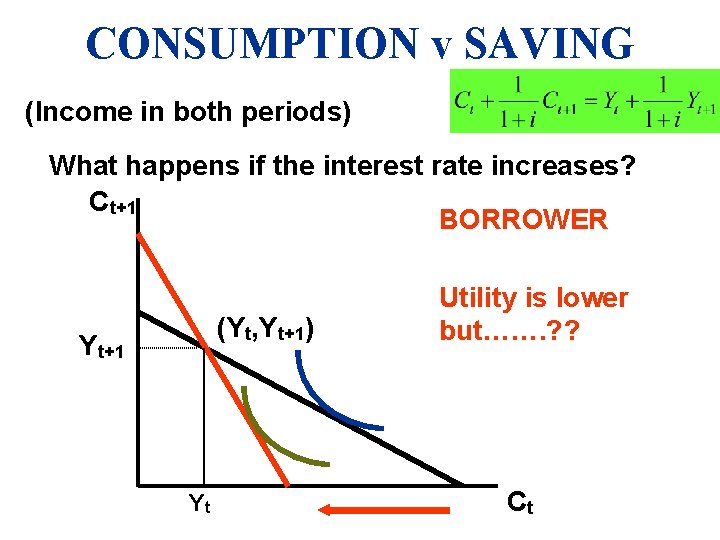 CONSUMPTION v SAVING

(Income in both periods)

$C_t + \frac{1}{1+i} C_{t+1} = Y_t + \frac{1}{1+i} Y_{t+1}$

What happens if the interest rate increases?

$C_{t+1}$

BORROWER

Utility is lower but…….??

$(Y_t, Y_{t+1})$

$Y_{t+1}$

$Y_t$

$C_t$